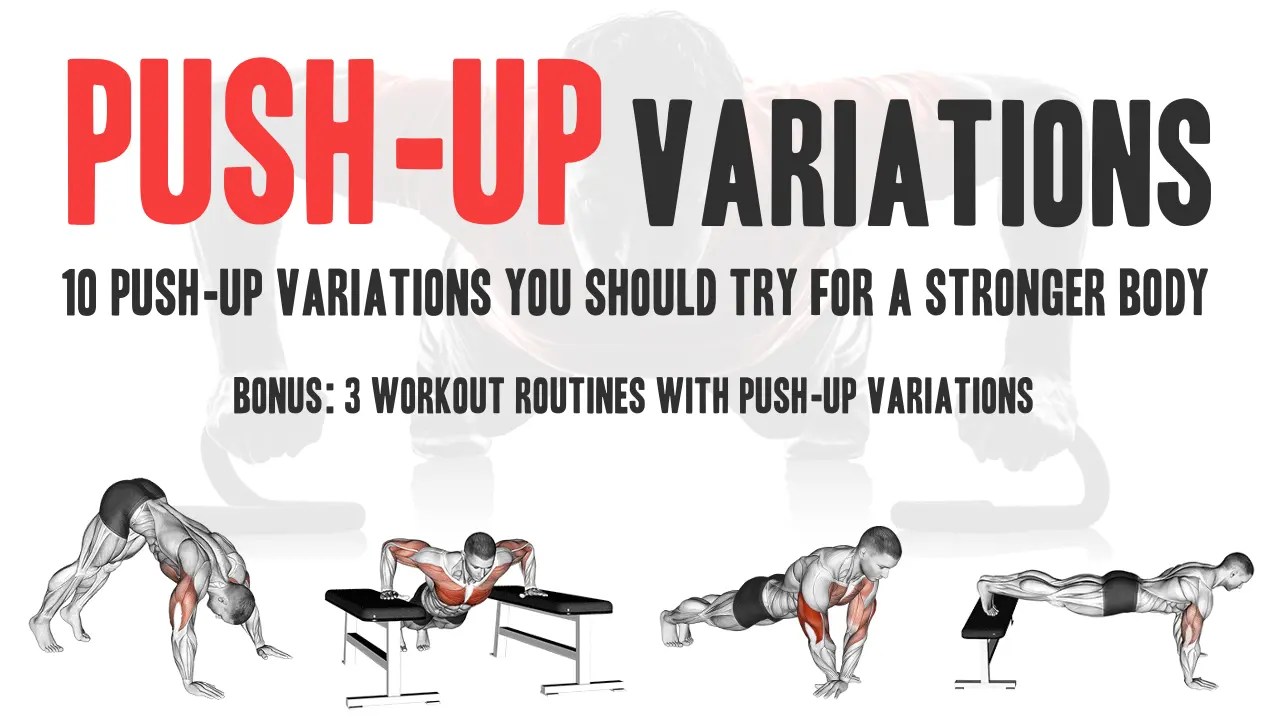 PUSH-UP VARIATIONS

10 PUSH-UP VARIATIONS YOU SHOULD TRY FOR A STRONGER BODY

BONUS: 3 WORKOUT ROUTINES WITH PUSH-UP VARIATIONS